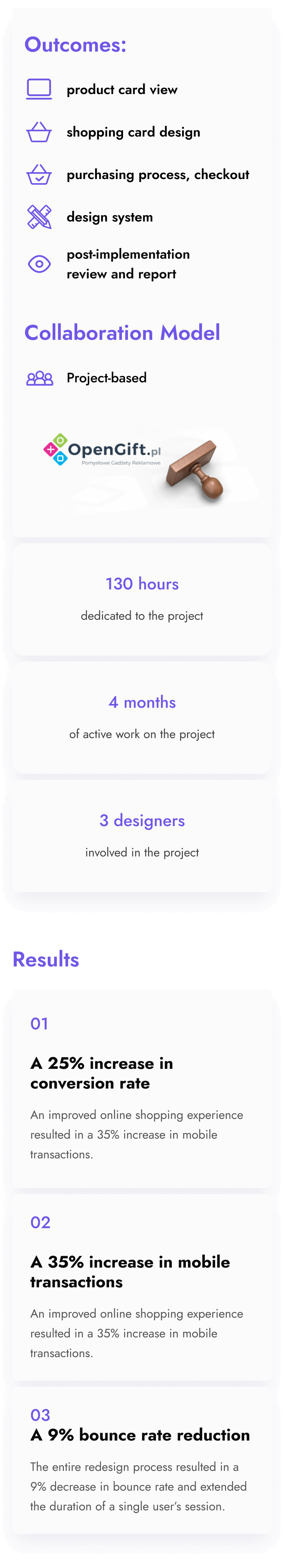 Outcomes:

product card view

shopping card design

purchasing process, checkout

design system

post-implementation review and report

Collaboration Model

Project-based

OpenGift.pl
Pomysłowe Gadżety Reklamowe

130 hours

dedicated to the project

4 months

of active work on the project

3 designers

involved in the project

Results

01

A 25% increase in conversion rate

An improved online shopping experience resulted in a 35% increase in mobile transactions.

02

A 35% increase in mobile transactions

An improved online shopping experience resulted in a 35% increase in mobile transactions.

03

A 9% bounce rate reduction

The entire redesign process resulted in a 9% decrease in bounce rate and extended the duration of a single user's session.